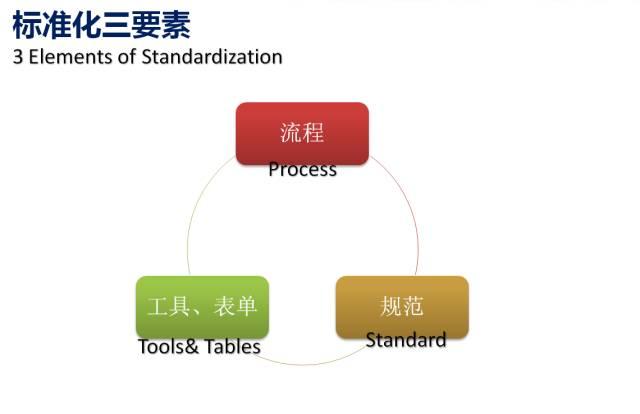 标准化三要素
3 Elements of Standardization

流程
Process

工具、表单
Tools& Tables

规范
Standard